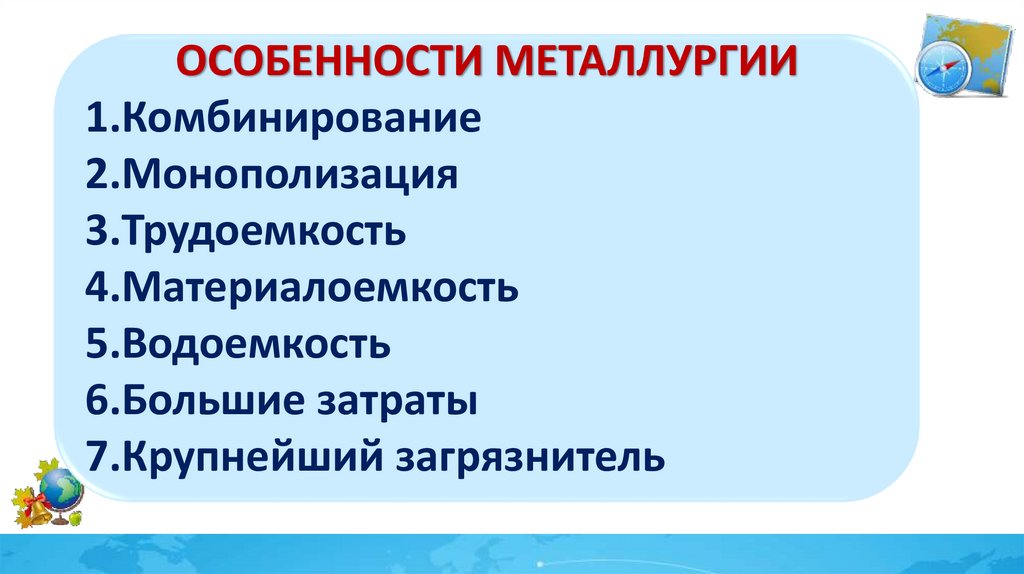 ОСОБЕННОСТИ МЕТАЛЛУРГИИ

1.Комбинирование
2.Монополизация
3.Трудоемкость
4.Материалоемкость
5.Водоемкость
6.Большие затраты
7.Крупнейший загрязнитель